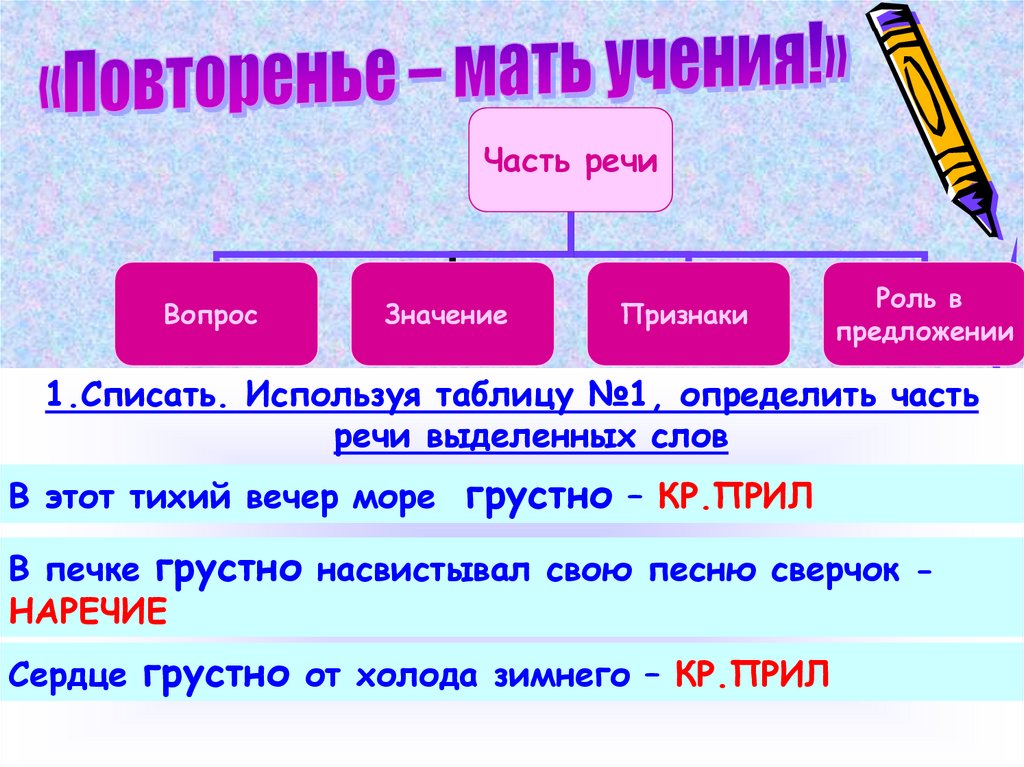 «Повторенье – мать учения!»

Часть речи

Вопрос

Значение

Признаки

Роль в предложении

1.Списать. Используя таблицу №1, определить часть речи выделенных слов

В этот тихий вечер море грустно – КР.ПРИЛ

В печке грустно насвистывал свою песню сверчок - НАРЕЧИЕ

Сердце грустно от холода зимнего – КР.ПРИЛ